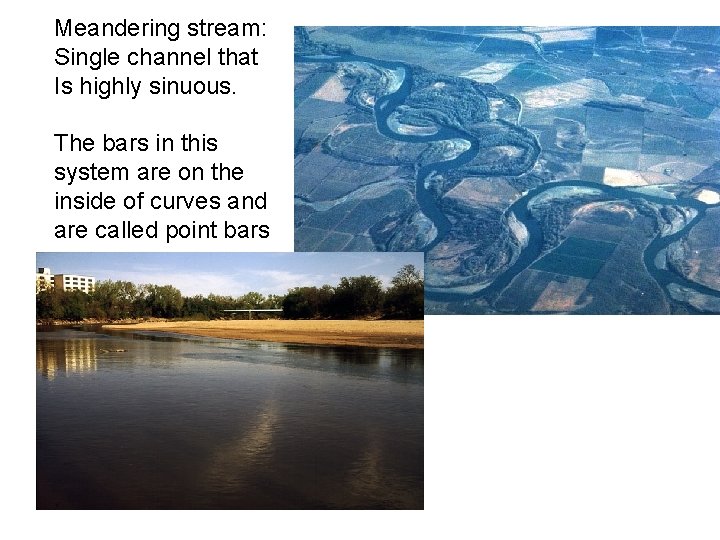 Meandering stream:
Single channel that
Is highly sinuous.

The bars in this system are on the inside of curves and are called point bars